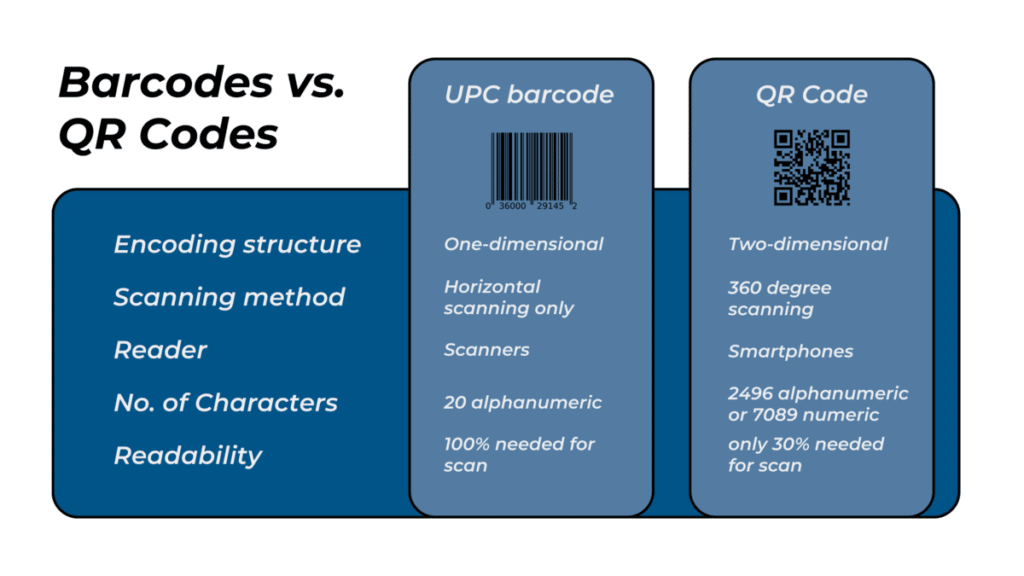 Barcodes vs. QR Codes

| | UPC barcode | QR Code |
|---|---|---|
| | 0 36000 29145 2 | |
| Encoding structure | One-dimensional | Two-dimensional |
| Scanning method | Horizontal scanning only | 360 degree scanning |
| Reader | Scanners | Smartphones |
| No. of Characters | 20 alphanumeric | 2496 alphanumeric or 7089 numeric |
| Readability | 100% needed for scan | only 30% needed for scan |